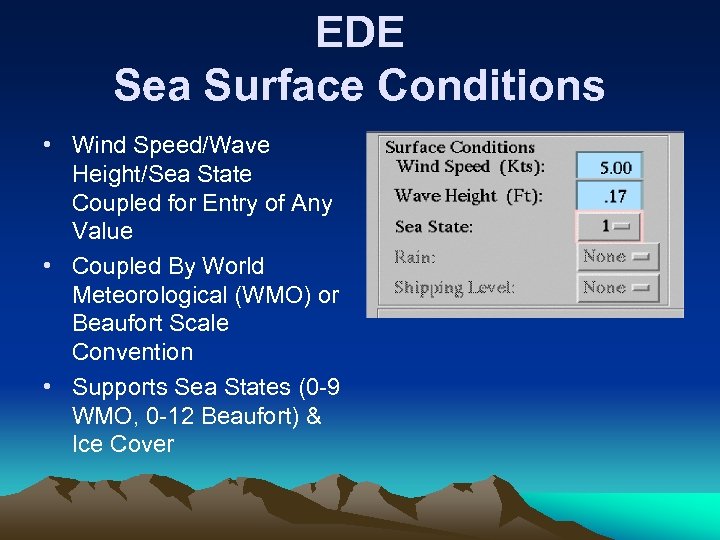 EDE
Sea Surface Conditions

• Wind Speed/Wave Height/Sea State Coupled for Entry of Any Value
• Coupled By World Meteorological (WMO) or Beaufort Scale Convention
• Supports Sea States (0-9 WMO, 0-12 Beaufort) & Ice Cover

Surface Conditions
Wind Speed (Kts): 5.00
Wave Height (Ft): .17
Sea State: 1
Rain: None
Shipping Level: None